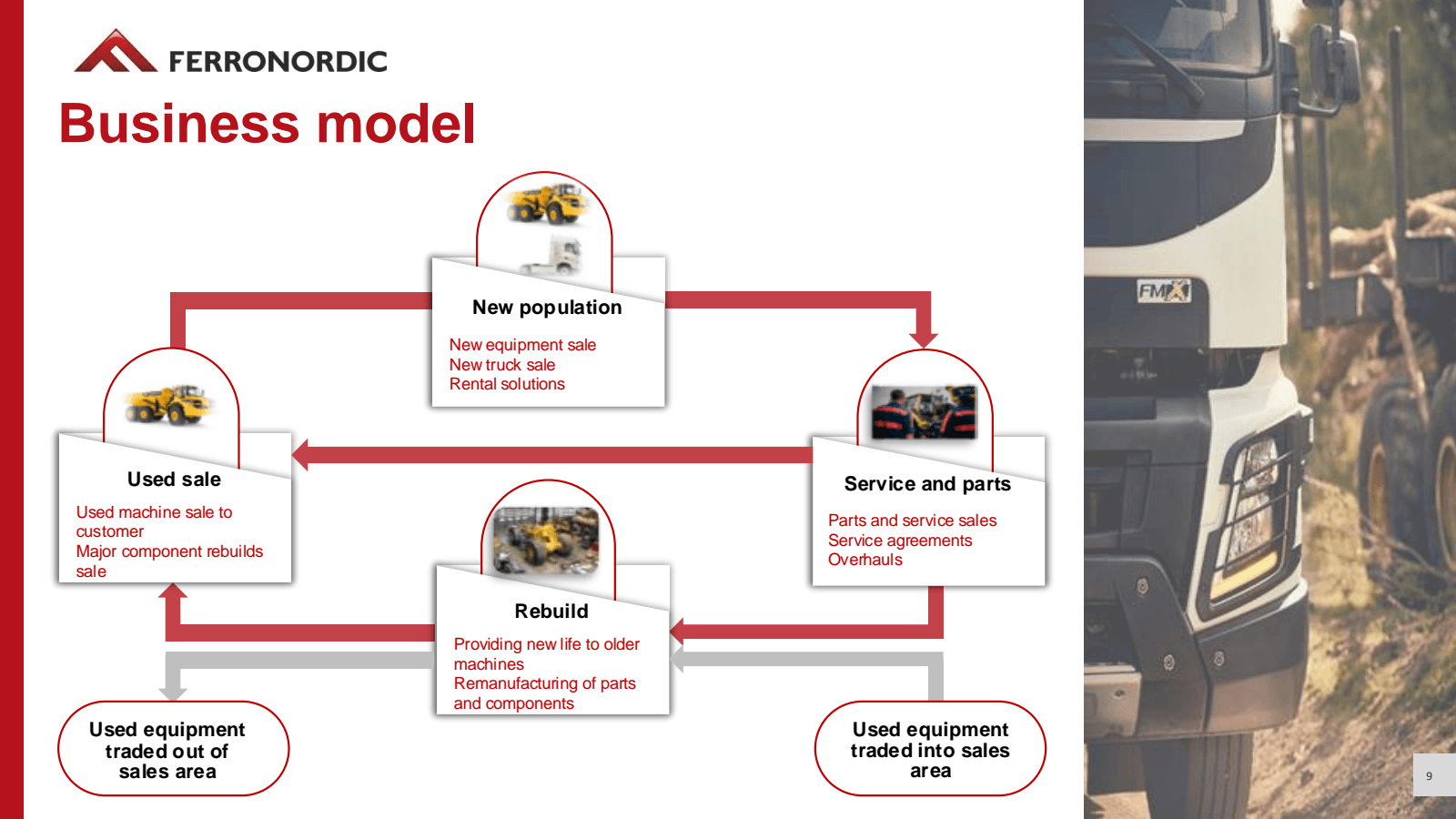 FERRONORDIC

Business model

New population

New equipment sale
New truck sale
Rental solutions

Used sale

Used machine sale to customer
Major component rebuilds sale

Service and parts

Parts and service sales
Service agreements
Overhauls

Rebuild

Providing new life to older machines
Remanufacturing of parts and components

Used equipment traded out of sales area

Used equipment traded into sales area

FMX

9